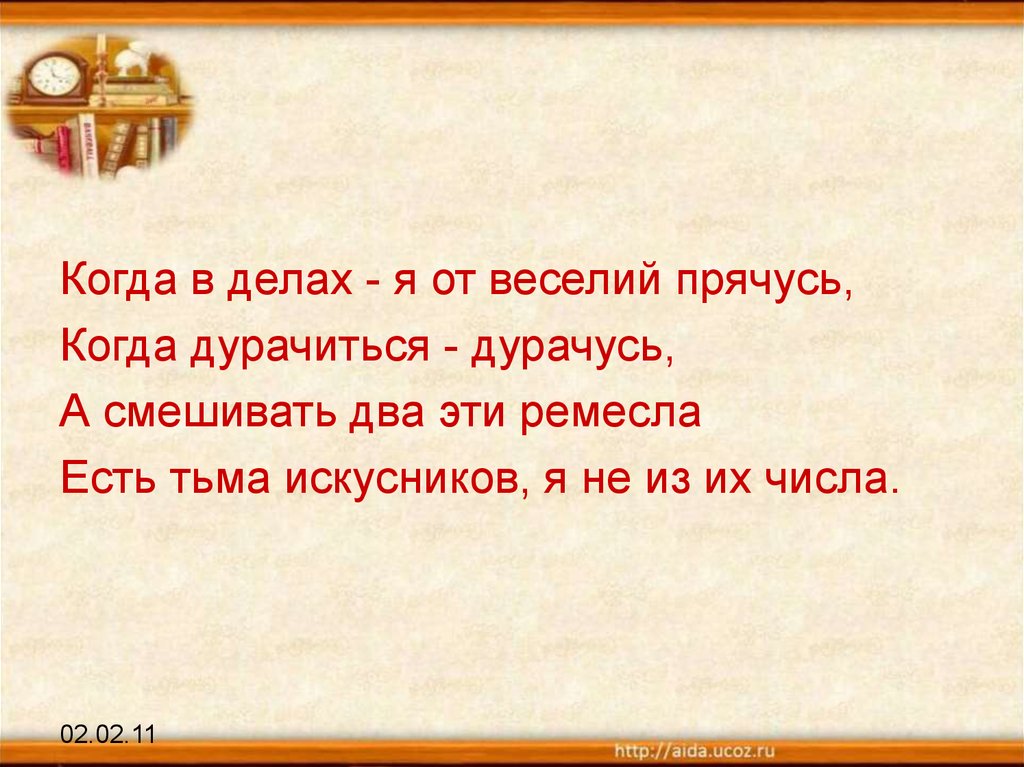 Когда в делах - я от веселий прячусь,
Когда дурачиться - дурачусь,
А смешивать два эти ремесла
Есть тьма искусников, я не из их числа.

02.02.11

http://aida.ucoz.ru